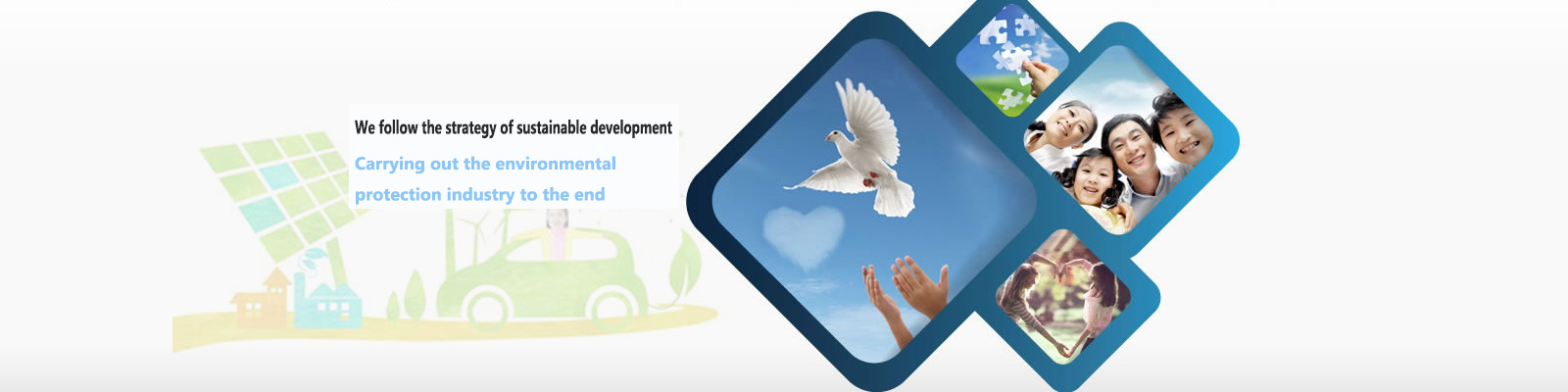 We follow the strategy of sustainable development

Carrying out the environmental protection industry to the end